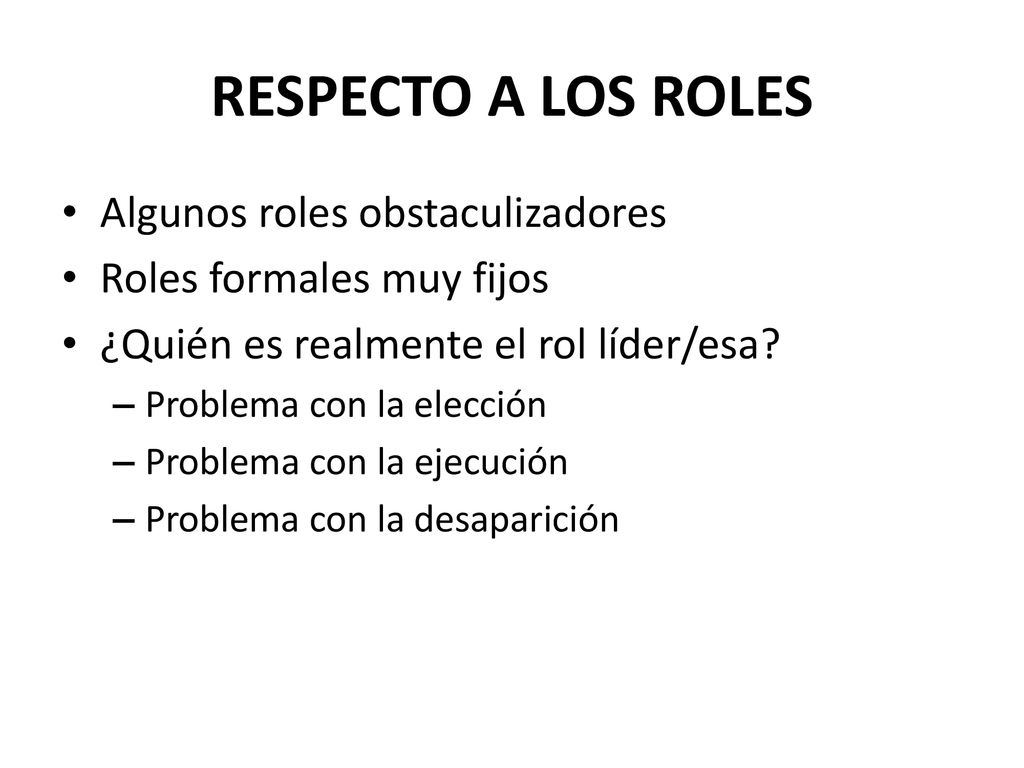 RESPECTO A LOS ROLES

• Algunos roles obstaculizadores
• Roles formales muy fijos
• ¿Quién es realmente el rol líder/esa?
– Problema con la elección
– Problema con la ejecución
– Problema con la desaparición